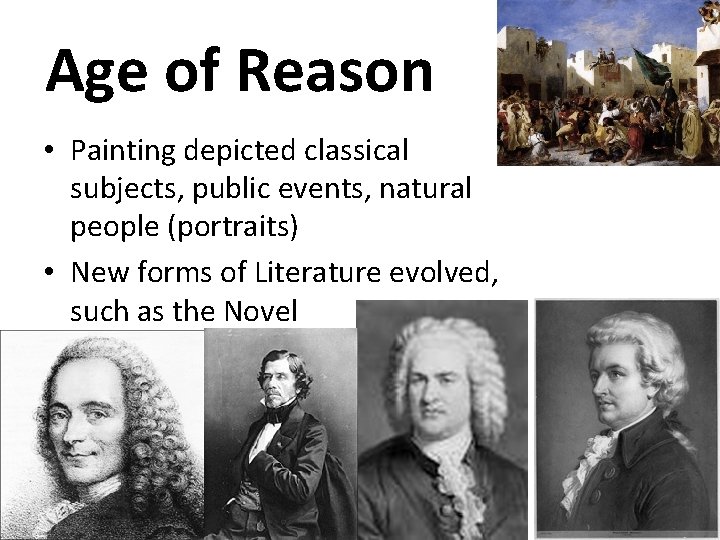 Age of Reason

• Painting depicted classical subjects, public events, natural people (portraits)
• New forms of Literature evolved, such as the Novel